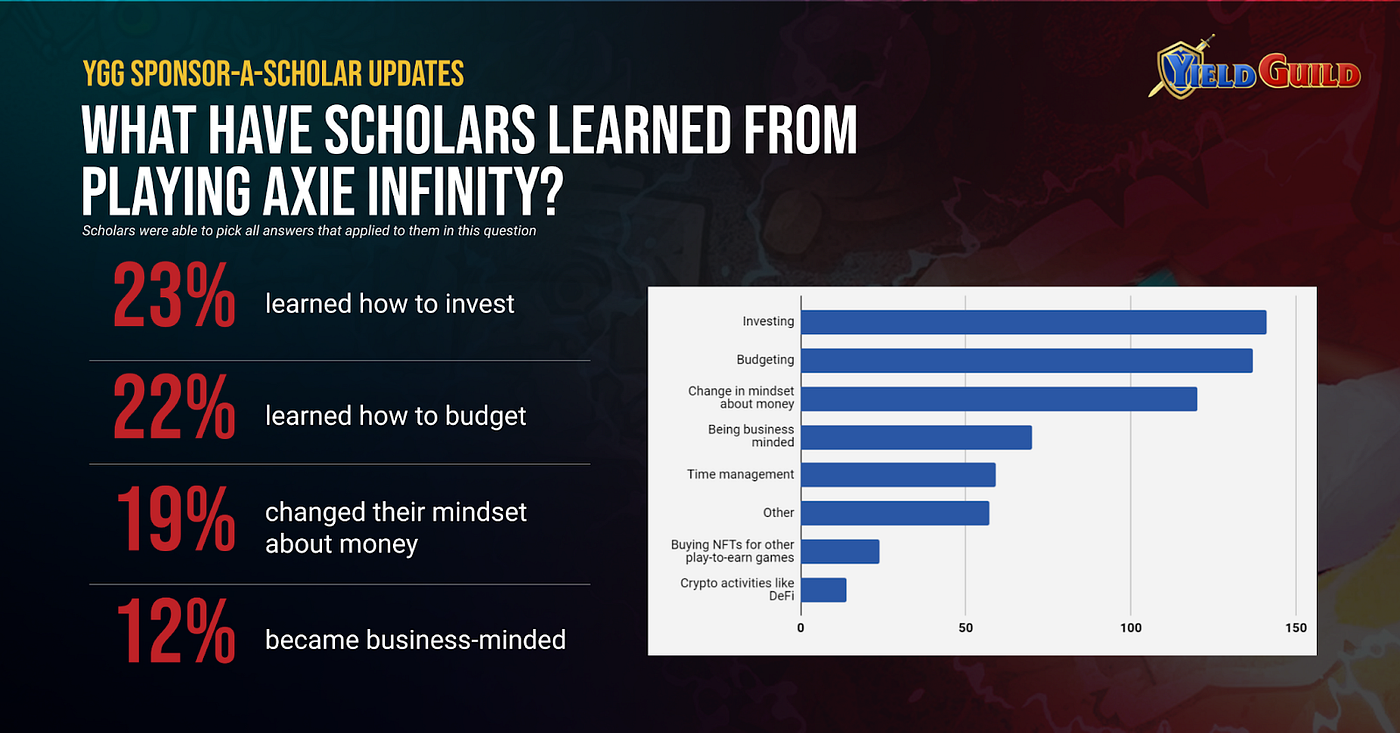 YGG SPONSOR-A-SCHOLAR UPDATES

YIELD GUILD

WHAT HAVE SCHOLARS LEARNED FROM PLAYING AXIE INFINITY?

Scholars were able to pick all answers that applied to them in this question

23% learned how to invest

22% learned how to budget

19% changed their mindset about money

12% became business-minded

Investing
Budgeting
Change in mindset about money
Being business minded
Time management
Other
Buying NFTs for other play-to-earn games
Crypto activities like DeFi

0
50
100
150